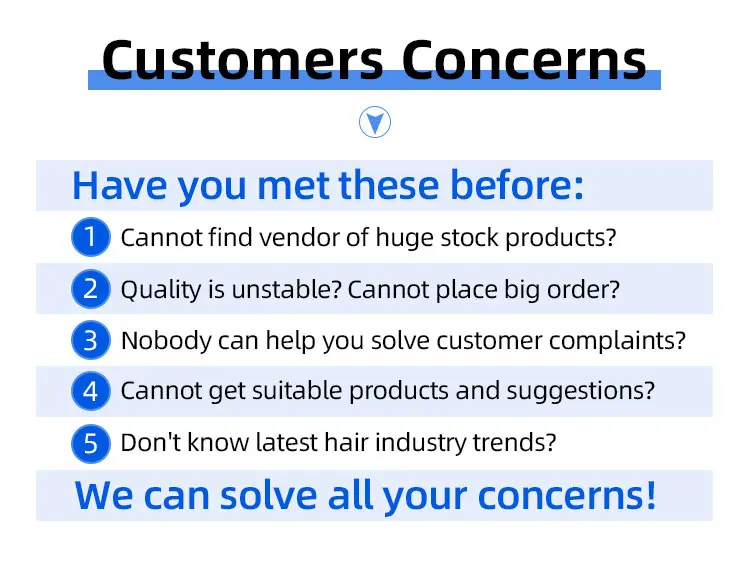 Customers Concerns

Have you met these before:

1 Cannot find vendor of huge stock products?

2 Quality is unstable? Cannot place big order?

3 Nobody can help you solve customer complaints?

4 Cannot get suitable products and suggestions?

5 Don't know latest hair industry trends?

We can solve all your concerns!